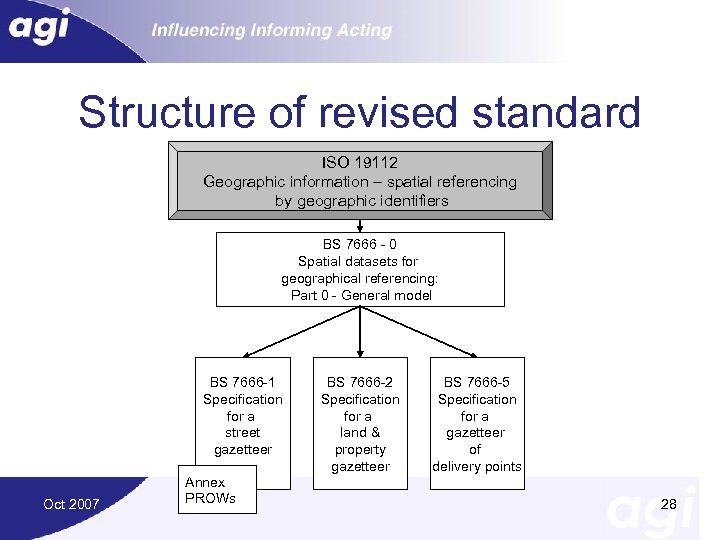 agi Influencing Informing Acting

Structure of revised standard

ISO 19112
Geographic information – spatial referencing by geographic identifiers

BS 7666 - 0
Spatial datasets for geographical referencing:
Part 0 - General model

BS 7666-1
Specification for a street gazetteer

Annex
PROWs

BS 7666-2
Specification for a land & property gazetteer

BS 7666-5
Specification for a gazetteer of delivery points

Oct 2007

agi

28